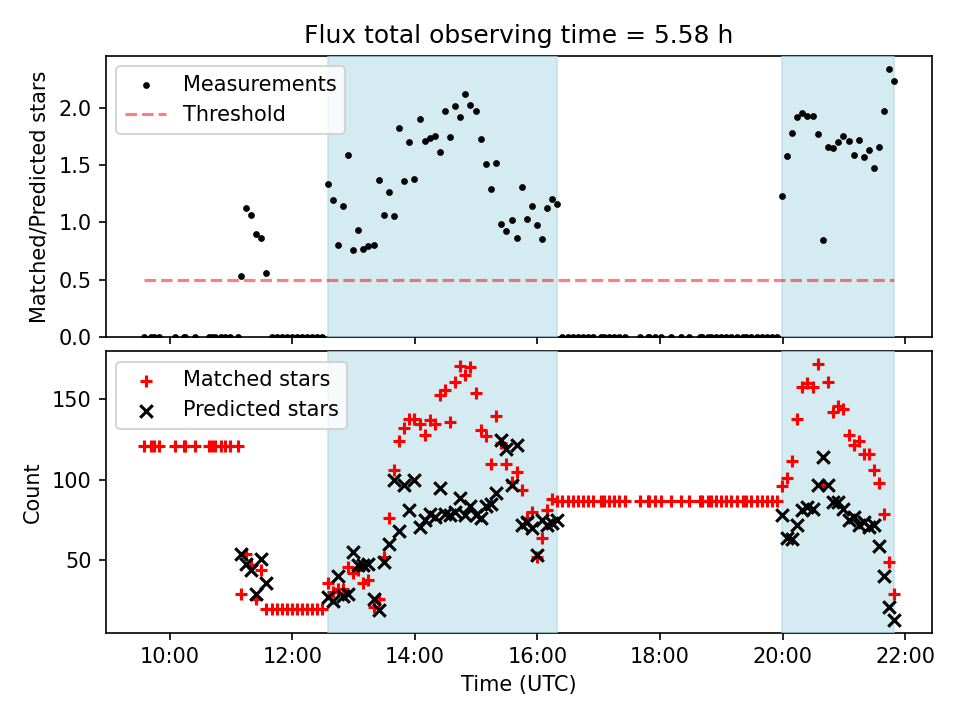 Flux total observing time = 5.58 h

Measurements
Threshold

Matched/Predicted stars

2.0
1.5
1.0
0.5
0.0

Matched stars
Predicted stars

Count

150
100
50

10:00
12:00
14:00
16:00
18:00
20:00
22:00

Time (UTC)